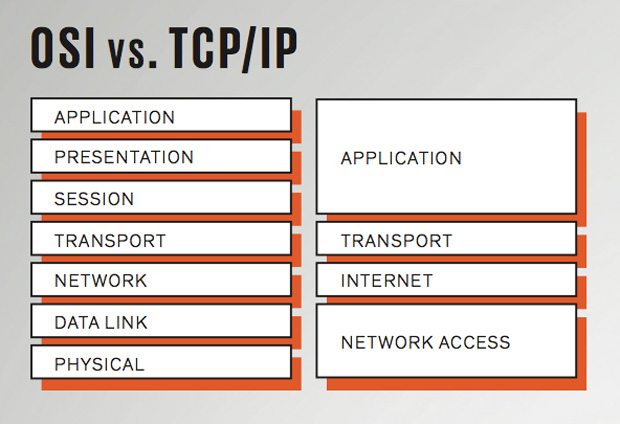 OSI vs. TCP/IP

APPLICATION
PRESENTATION
SESSION
TRANSPORT
NETWORK
DATA LINK
PHYSICAL

APPLICATION
TRANSPORT
INTERNET
NETWORK ACCESS